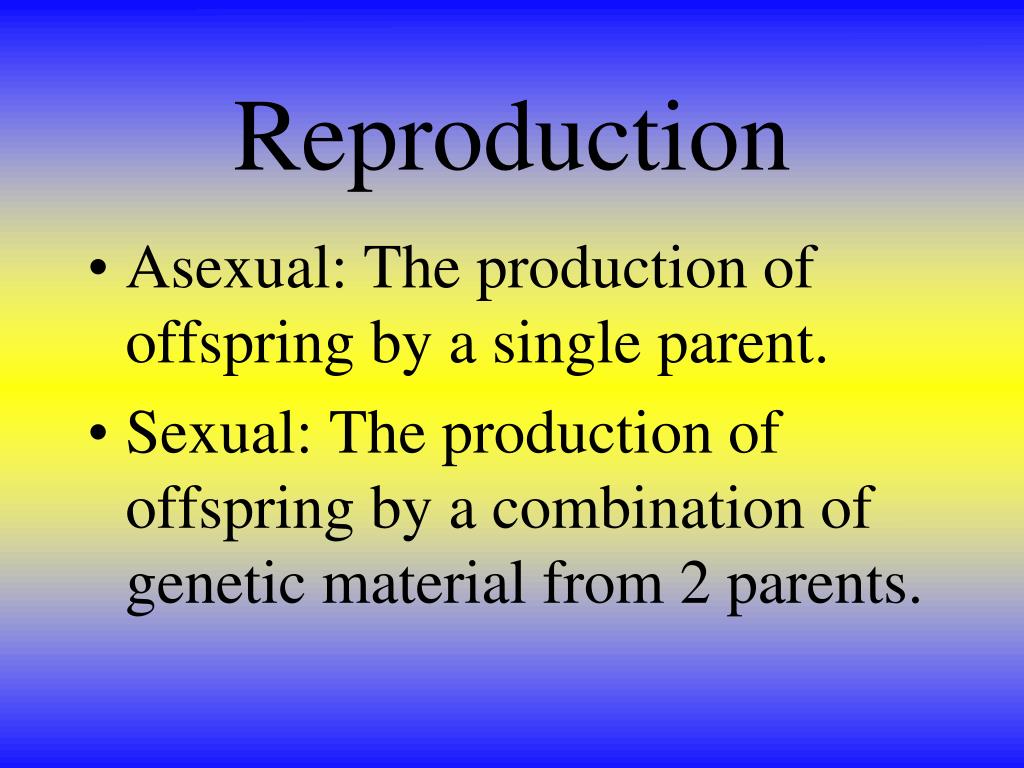 Reproduction

• Asexual: The production of offspring by a single parent.
• Sexual: The production of offspring by a combination of genetic material from 2 parents.